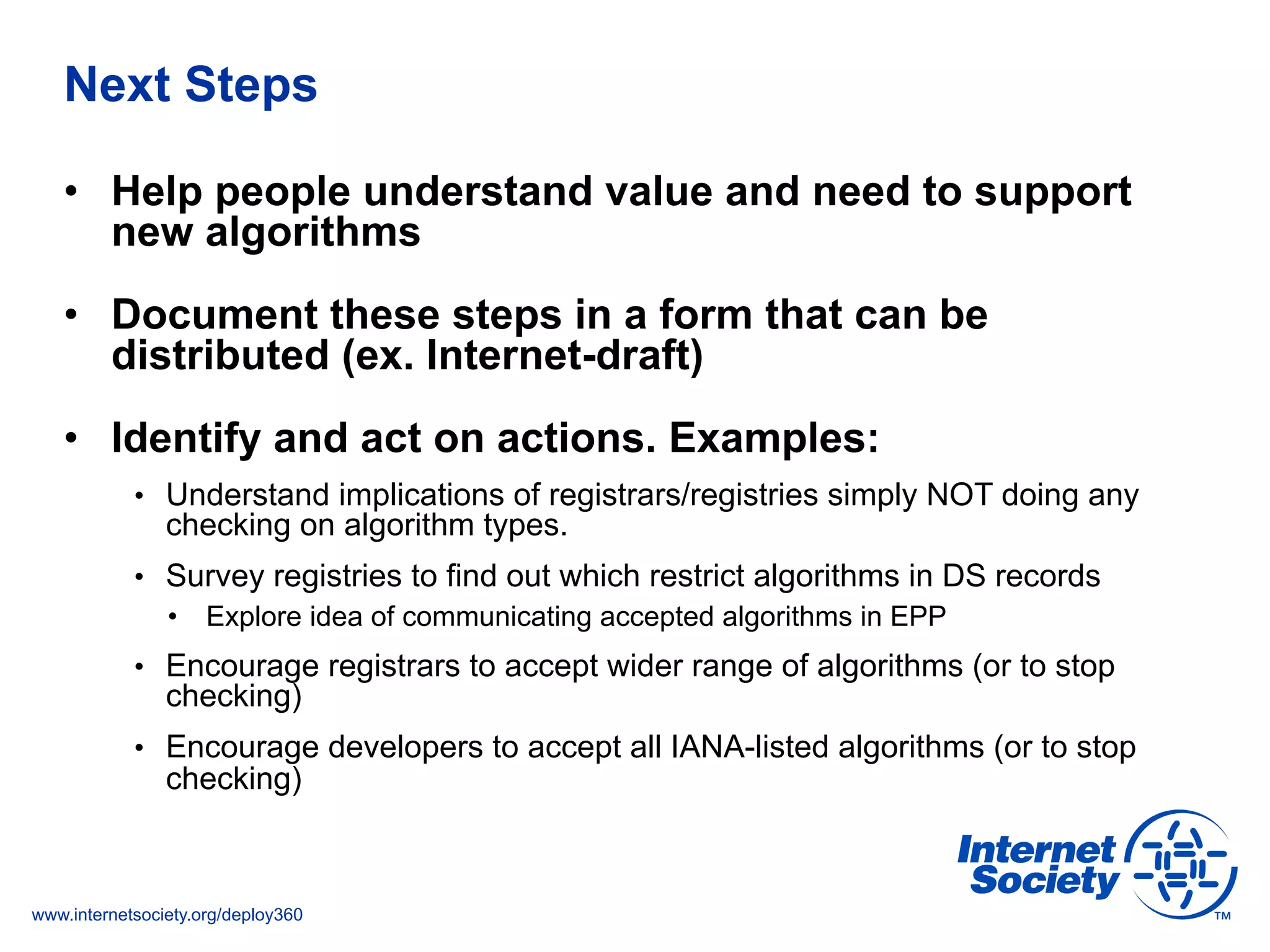 Next Steps

• Help people understand value and need to support new algorithms

• Document these steps in a form that can be distributed (ex. Internet-draft)

• Identify and act on actions. Examples:

• Understand implications of registrars/registries simply NOT doing any checking on algorithm types.

• Survey registries to find out which restrict algorithms in DS records

• Explore idea of communicating accepted algorithms in EPP

• Encourage registrars to accept wider range of algorithms (or to stop checking)

• Encourage developers to accept all IANA-listed algorithms (or to stop checking)

www.internetsociety.org/deploy360

Internet Society ™